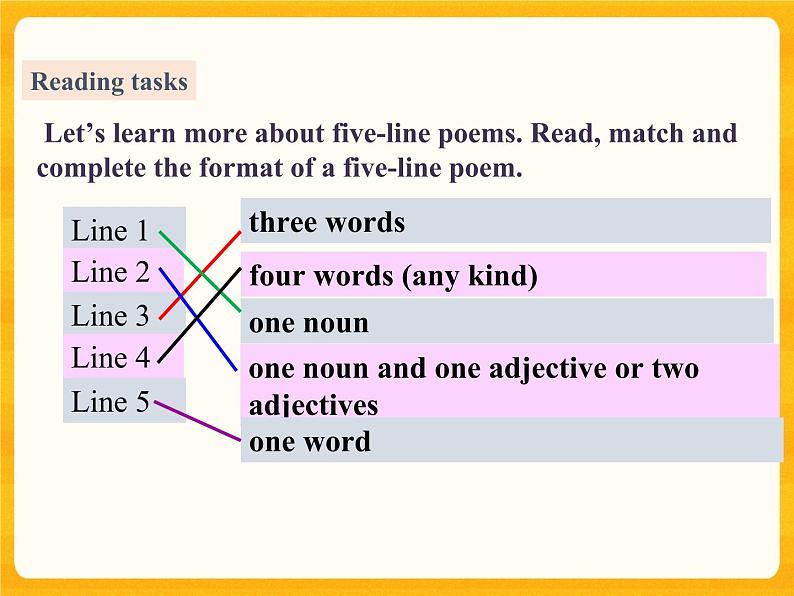 Reading tasks

Let’s learn more about five-line poems. Read, match and complete the format of a five-line poem.

Line 1
Line 2
Line 3
Line 4
Line 5

three words
four words (any kind)
one noun
one noun and one adjective or two adjectives
one word